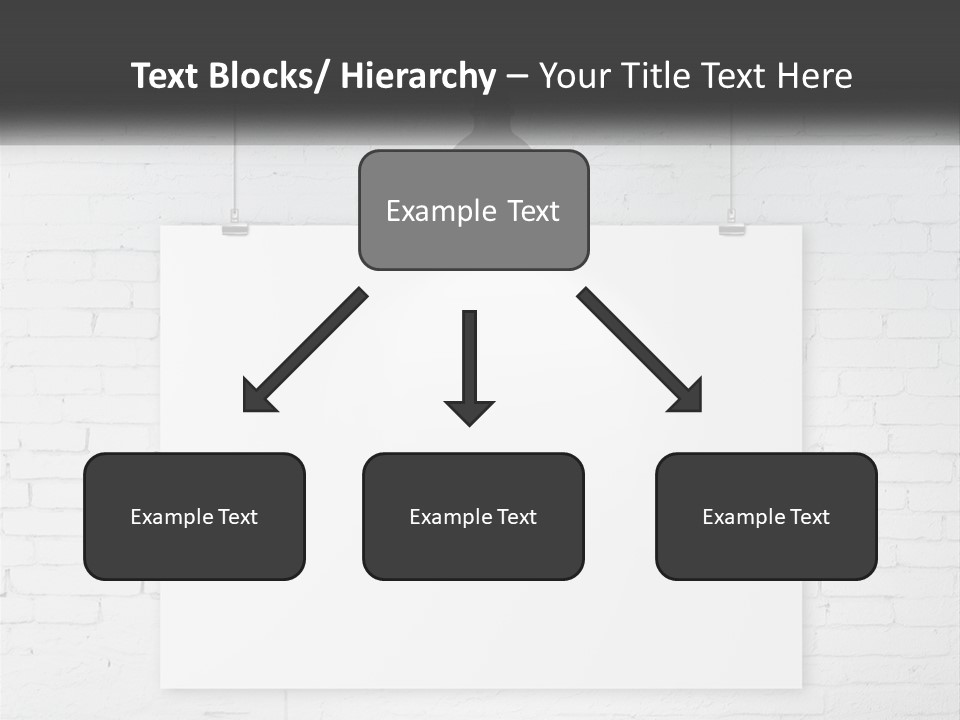 Text Blocks/ Hierarchy – Your Title Text Here

Example Text

Example Text

Example Text

Example Text